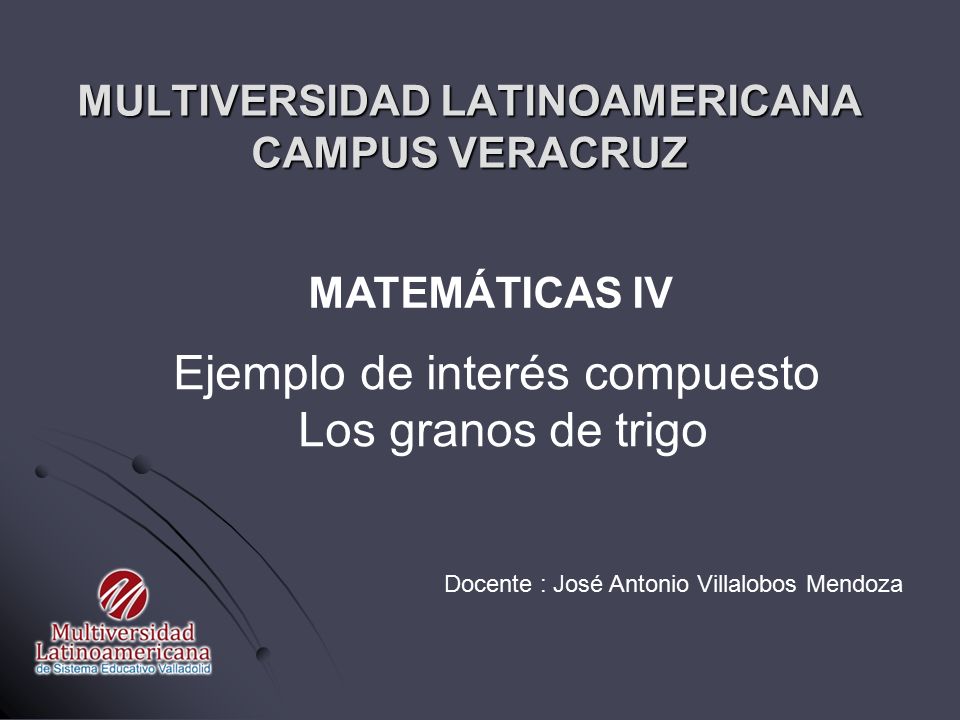 MULTIVERSIDAD LATINOAMERICANA
CAMPUS VERACRUZ

MATEMÁTICAS IV

Ejemplo de interés compuesto
Los granos de trigo

Docente : José Antonio Villalobos Mendoza

Multiversidad
Latinoamericana
de Sistema Educativo Valladolid